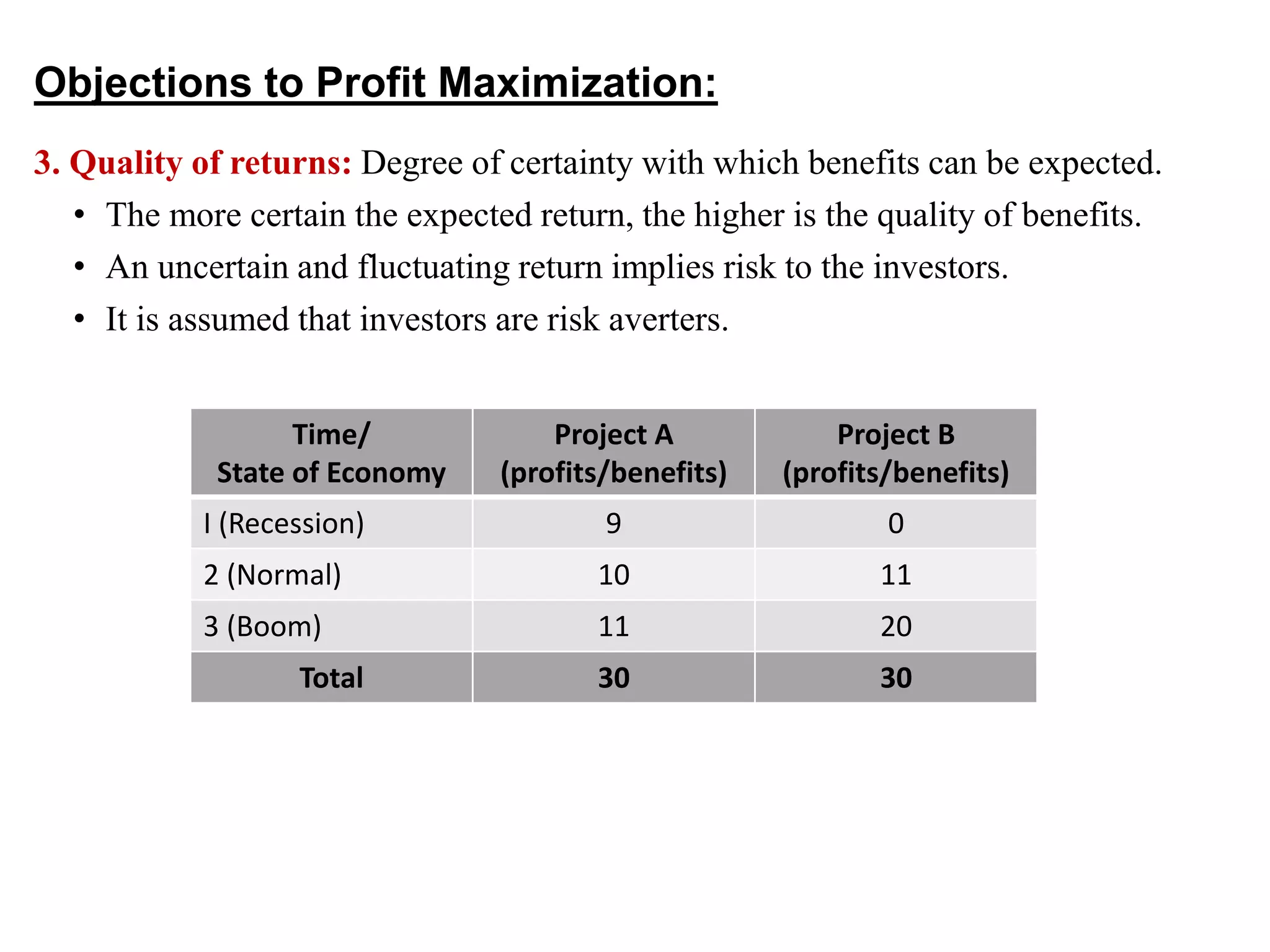 Objections to Profit Maximization:

3. Quality of returns: Degree of certainty with which benefits can be expected.

• The more certain the expected return, the higher is the quality of benefits.
• An uncertain and fluctuating return implies risk to the investors.
• It is assumed that investors are risk averters.

| Time/ State of Economy | Project A (profits/benefits) | Project B (profits/benefits) |
|---|---|---|
| I (Recession) | 9 | 0 |
| 2 (Normal) | 10 | 11 |
| 3 (Boom) | 11 | 20 |
| Total | 30 | 30 |